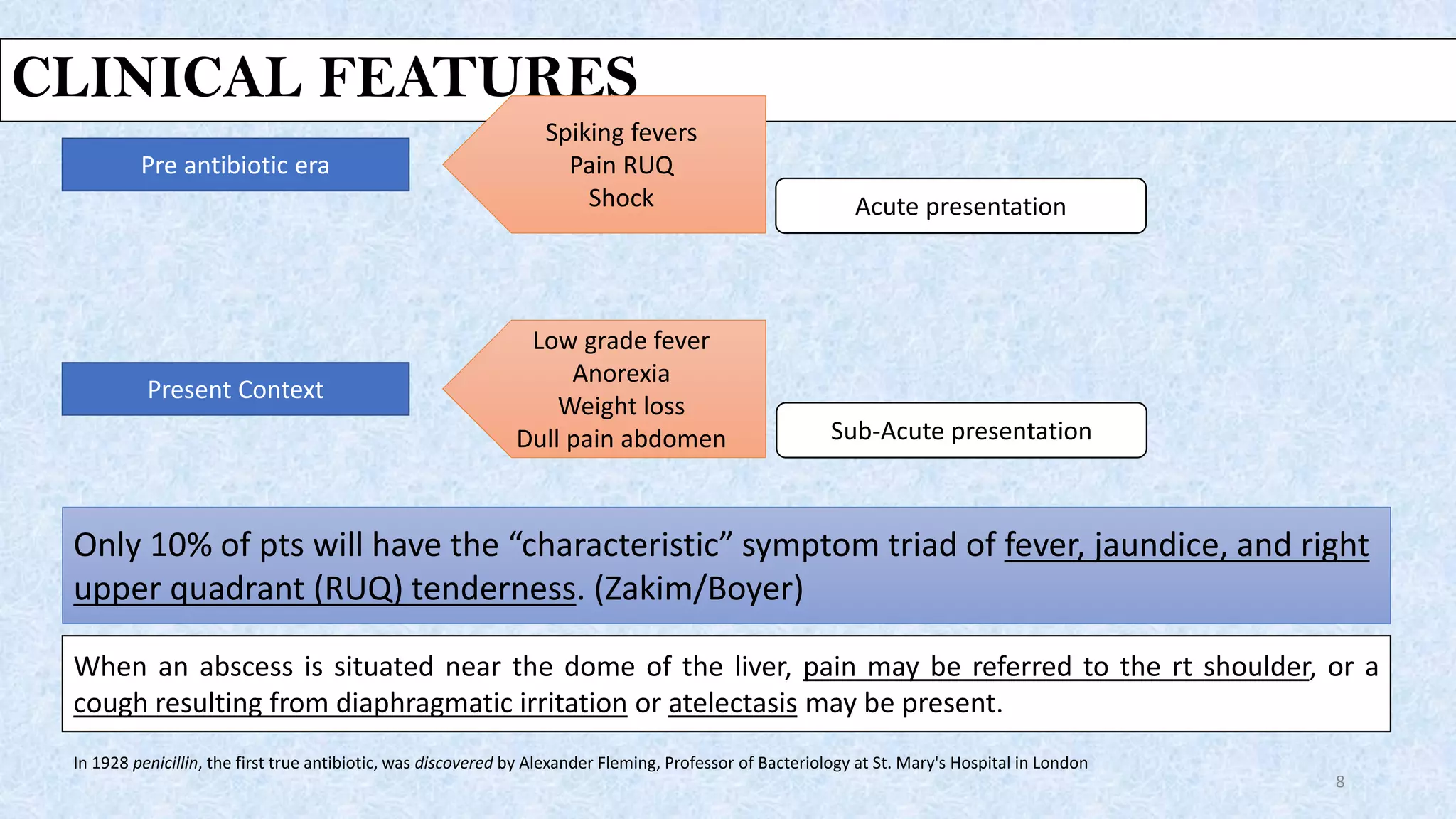 CLINICAL FEATURES

Pre antibiotic era

Spiking fevers
Pain RUQ
Shock

Acute presentation

Present Context

Low grade fever
Anorexia
Weight loss
Dull pain abdomen

Sub-Acute presentation

Only 10% of pts will have the “characteristic” symptom triad of fever, jaundice, and right upper quadrant (RUQ) tenderness. (Zakim/Boyer)

When an abscess is situated near the dome of the liver, pain may be referred to the rt shoulder, or a cough resulting from diaphragmatic irritation or atelectasis may be present.

In 1928 penicillin, the first true antibiotic, was discovered by Alexander Fleming, Professor of Bacteriology at St. Mary's Hospital in London

8